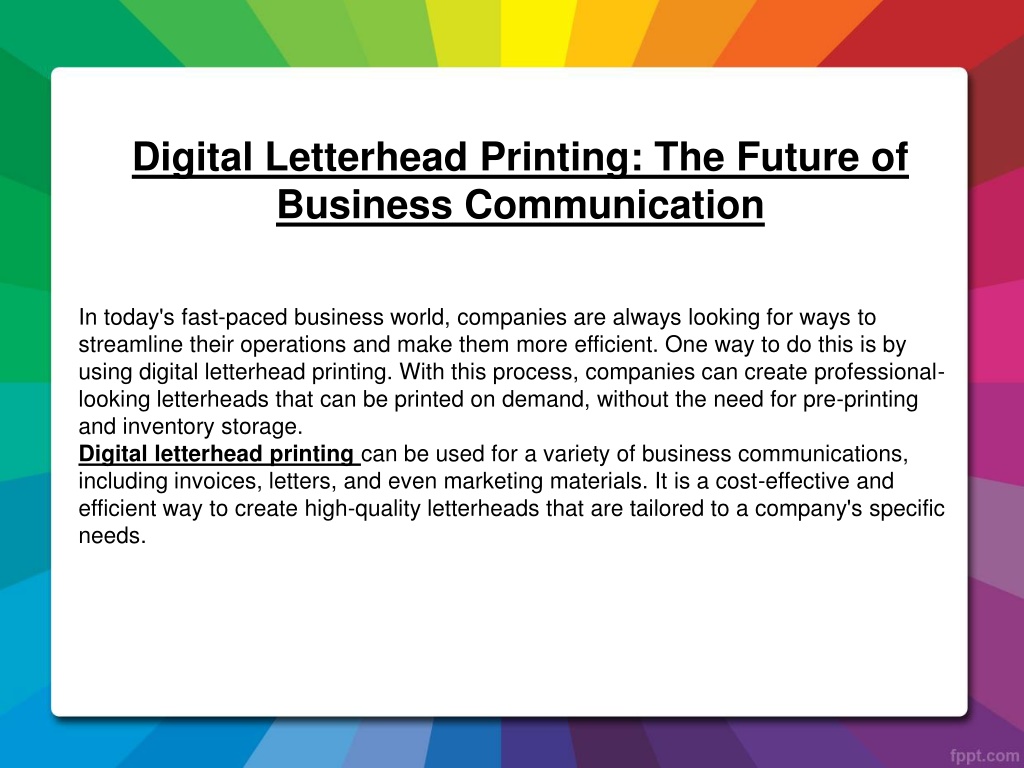 Digital Letterhead Printing: The Future of Business Communication

In today's fast-paced business world, companies are always looking for ways to streamline their operations and make them more efficient. One way to do this is by using digital letterhead printing. With this process, companies can create professional-looking letterheads that can be printed on demand, without the need for pre-printing and inventory storage.
Digital letterhead printing can be used for a variety of business communications, including invoices, letters, and even marketing materials. It is a cost-effective and efficient way to create high-quality letterheads that are tailored to a company's specific needs.

fppt.com